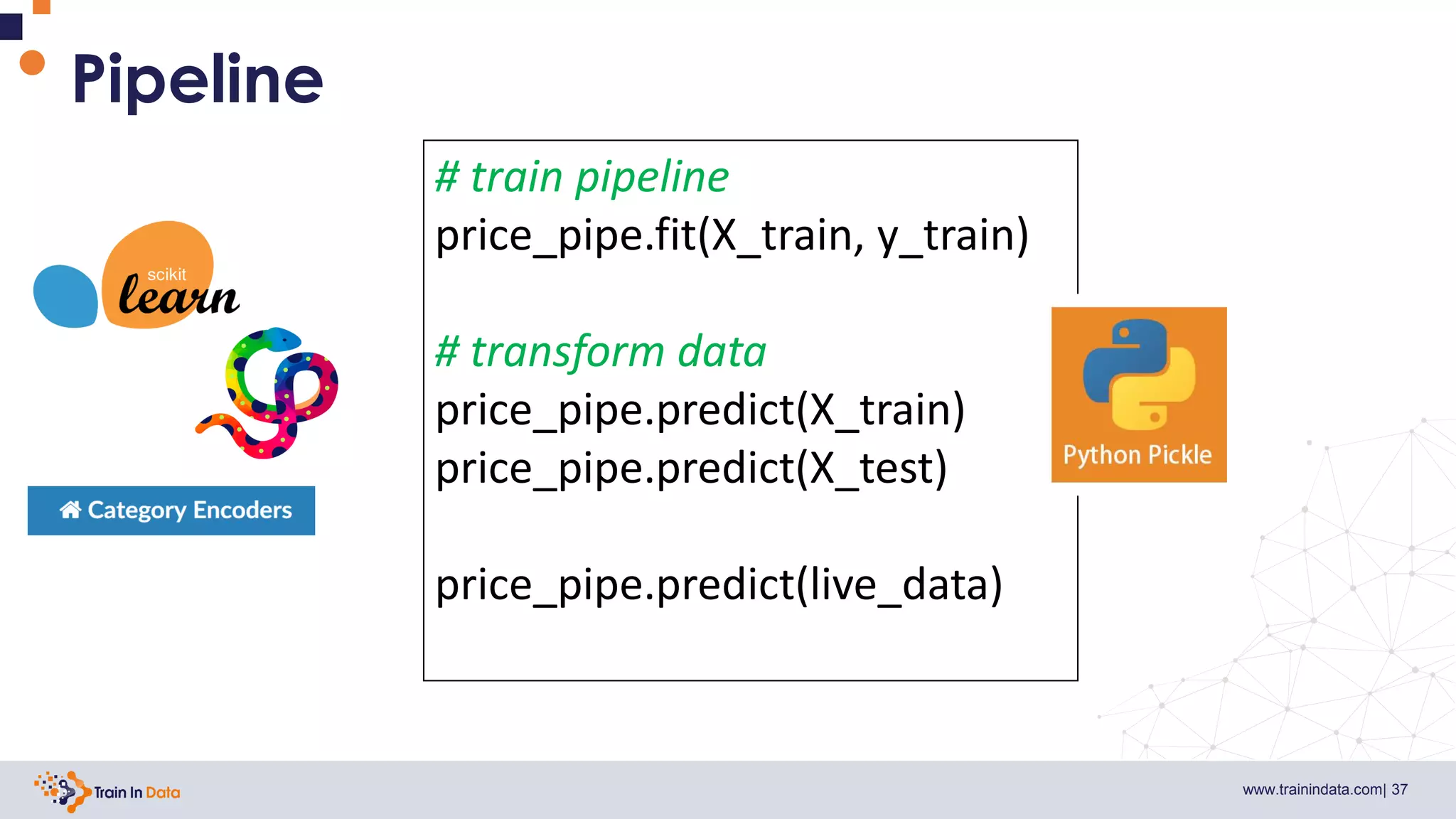 Pipeline

scikit learn

Category Encoders

# train pipeline
price_pipe.fit(X_train, y_train)

# transform data
price_pipe.predict(X_train)
price_pipe.predict(X_test)

price_pipe.predict(live_data)

Python Pickle

Train In Data

www.trainindata.com| 37